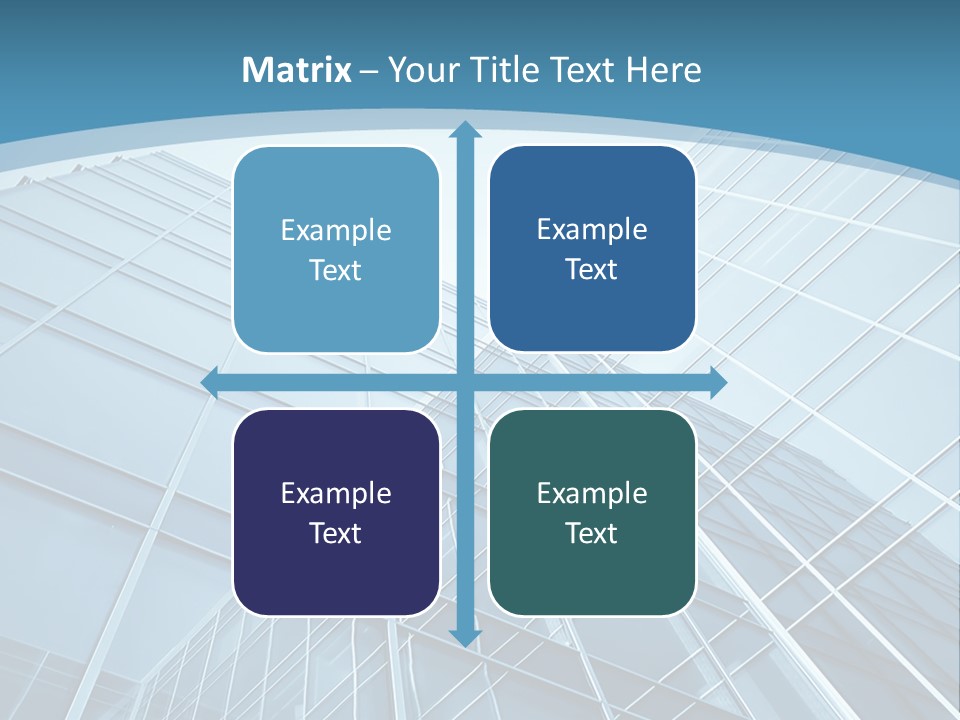 Matrix – Your Title Text Here

Example Text

Example Text

Example Text

Example Text